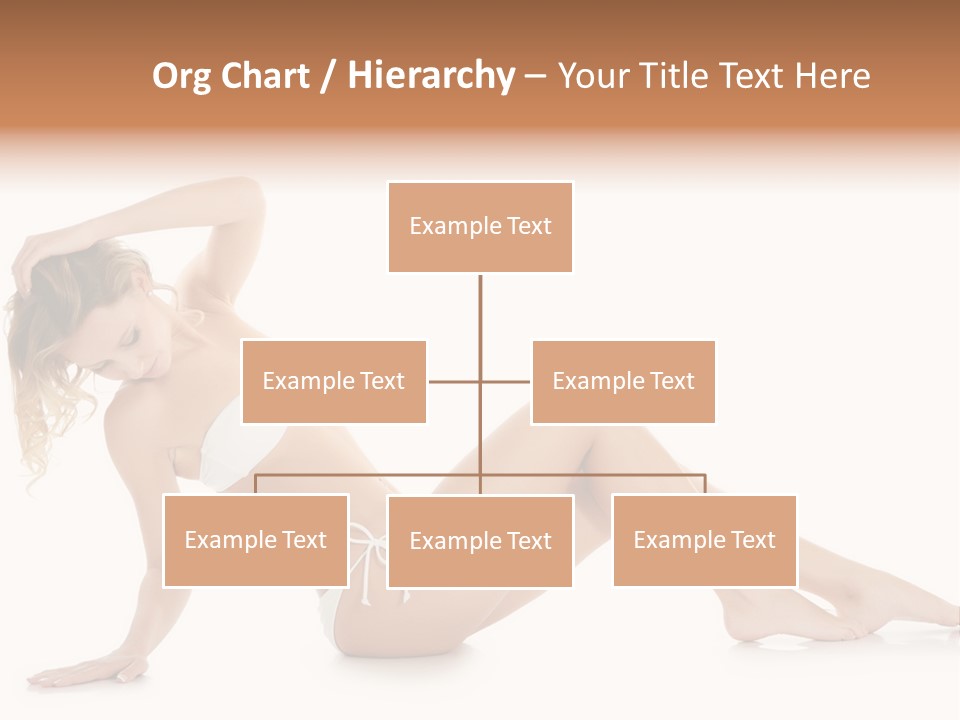 Org Chart / Hierarchy – Your Title Text Here

Example Text

Example Text

Example Text

Example Text

Example Text

Example Text